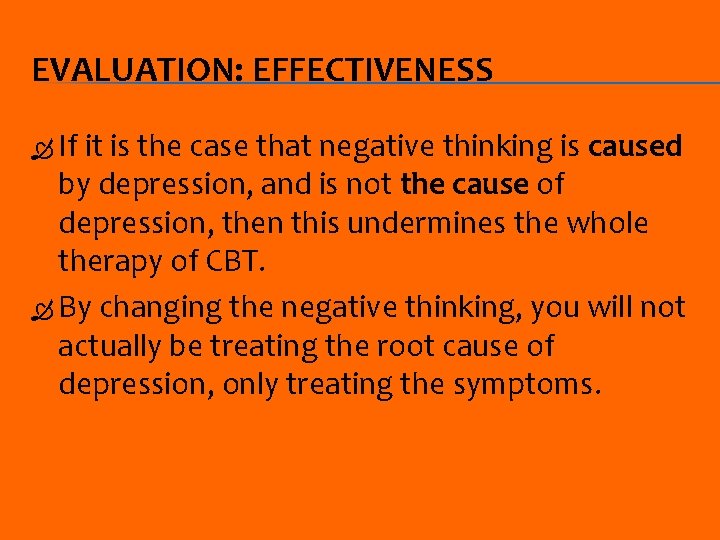 EVALUATION: EFFECTIVENESS

If it is the case that negative thinking is caused by depression, and is not the cause of depression, then this undermines the whole therapy of CBT.

By changing the negative thinking, you will not actually be treating the root cause of depression, only treating the symptoms.